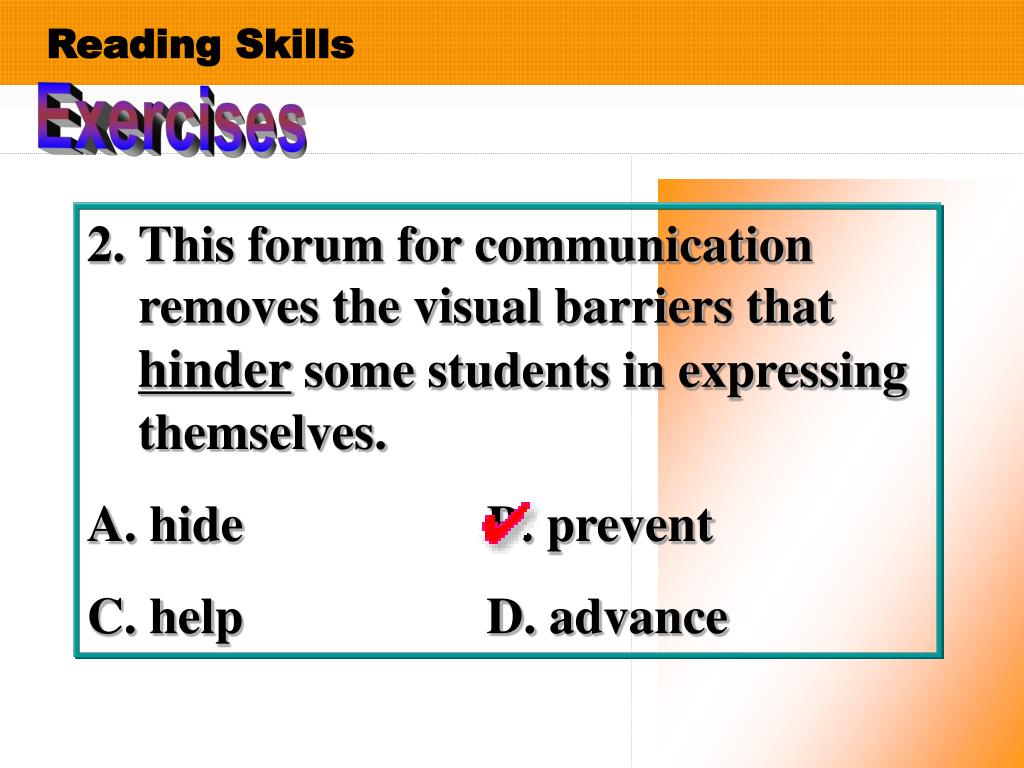 Reading Skills

Exercises

2. This forum for communication removes the visual barriers that hinder some students in expressing themselves.

A. hide B. prevent

C. help D. advance